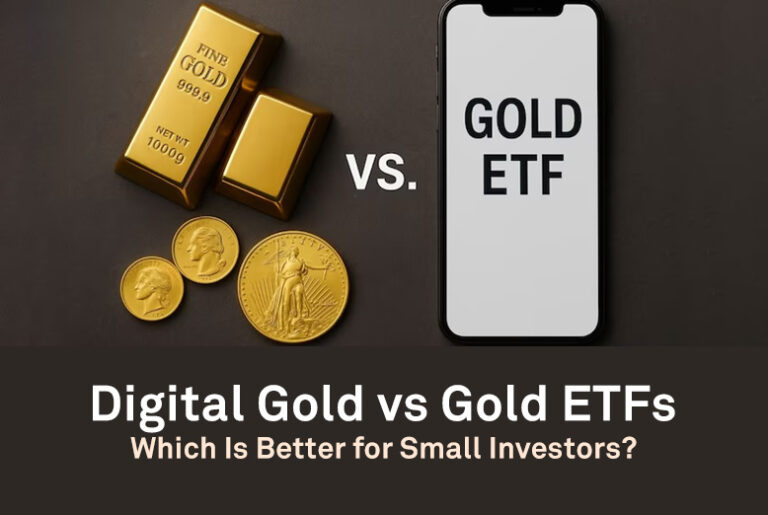 FINE
GOLD
999.9

NET WT
1000g

VS.

GOLD
ETF

Digital Gold vs Gold ETFs
Which Is Better for Small Investors?